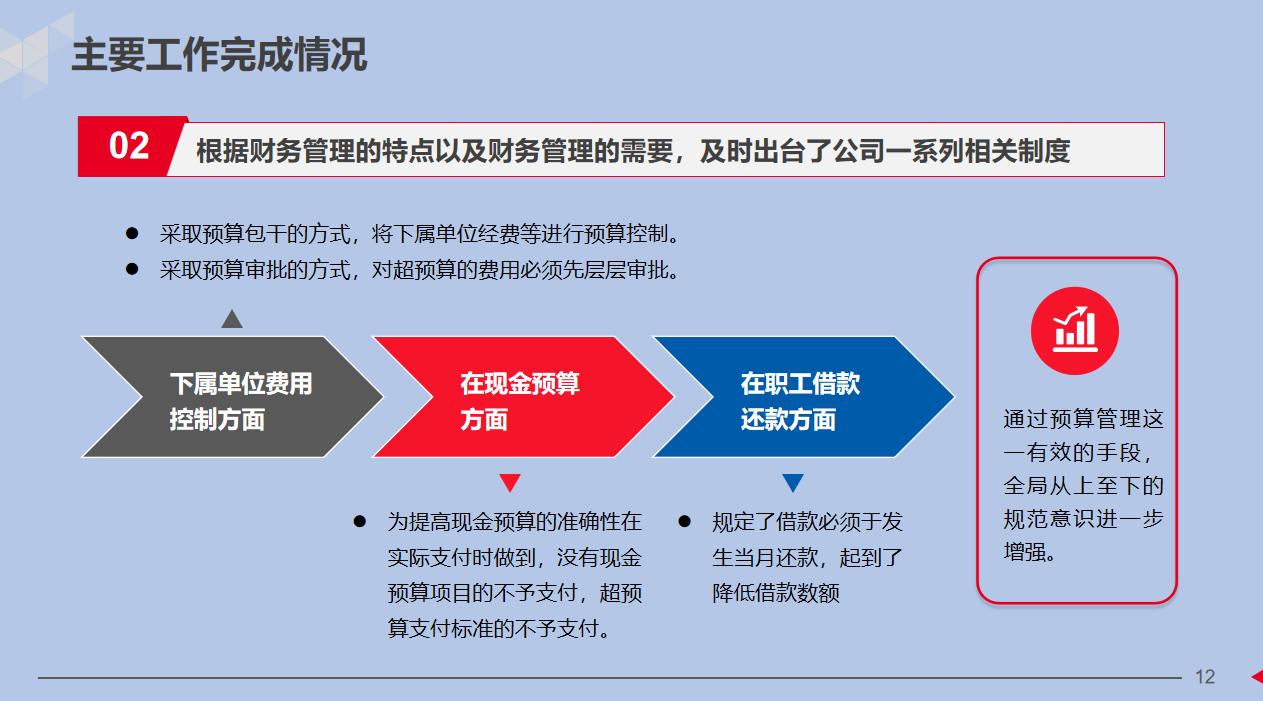 主要工作完成情况

02 根据财务管理的特点以及财务管理的需要，及时出台了公司一系列相关制度

● 采取预算包干的方式，将下属单位经费等进行预算控制。
● 采取预算审批的方式，对超预算的费用必须先层层审批。

下属单位费用控制方面

在现金预算方面

在职工借款还款方面

● 为提高现金预算的准确性在实际支付时做到，没有现金预算项目的不予支付，超预算支付标准的不予支付。

● 规定了借款必须于发生当月还款，起到了降低借款数额

通过预算管理这一有效的手段，全局从上至下的规范意识进一步增强。

12